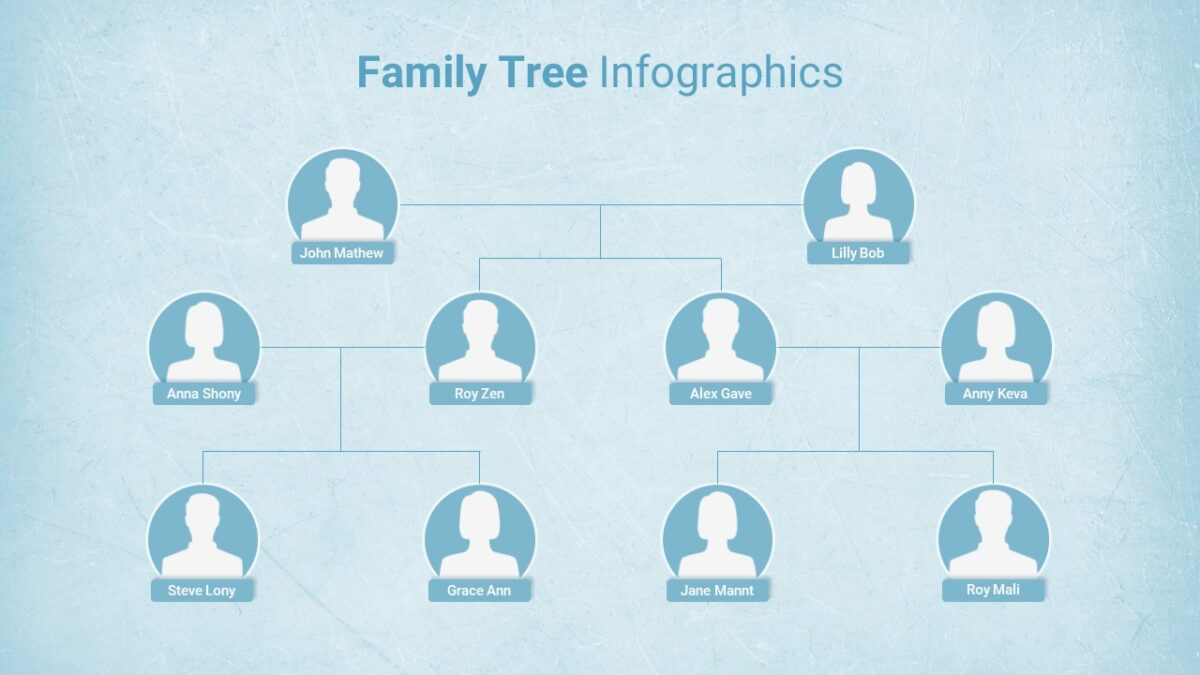 Family Tree Infographics

John Mathew

Lilly Bob

Anna Shony

Roy Zen

Alex Gave

Anny Keva

Steve Lony

Grace Ann

Jane Mannt

Roy Mali